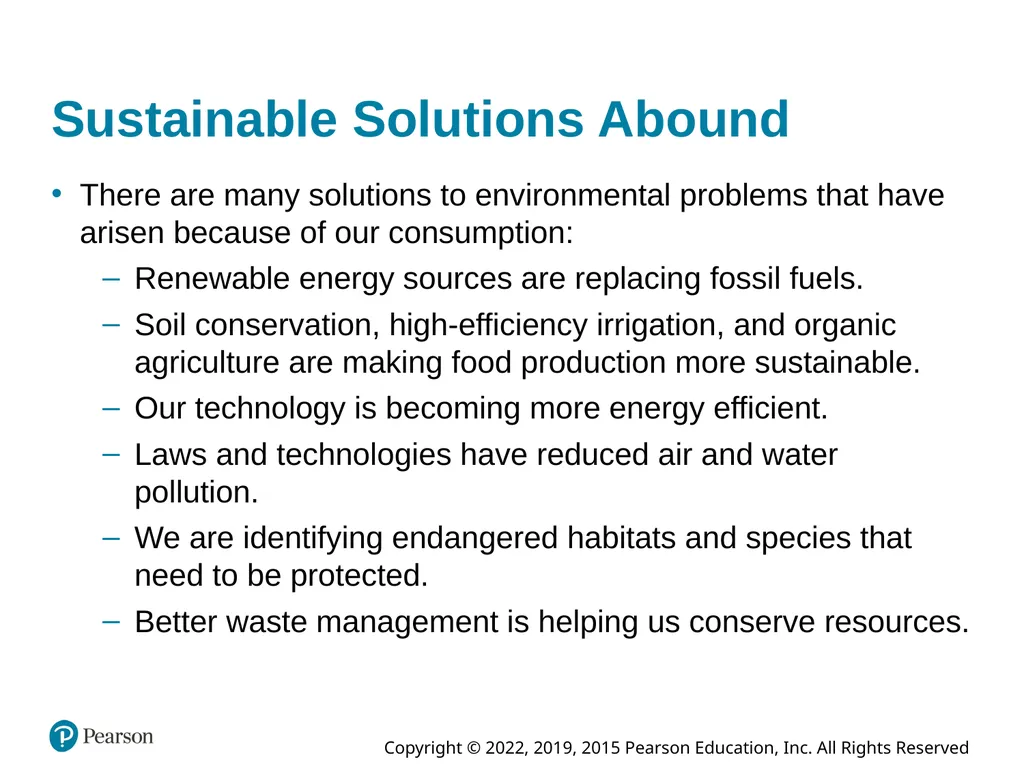 Sustainable Solutions Abound

• There are many solutions to environmental problems that have arisen because of our consumption:

– Renewable energy sources are replacing fossil fuels.

– Soil conservation, high-efficiency irrigation, and organic agriculture are making food production more sustainable.

– Our technology is becoming more energy efficient.

– Laws and technologies have reduced air and water pollution.

– We are identifying endangered habitats and species that need to be protected.

– Better waste management is helping us conserve resources.

Pearson

Copyright © 2022, 2019, 2015 Pearson Education, Inc. All Rights Reserved